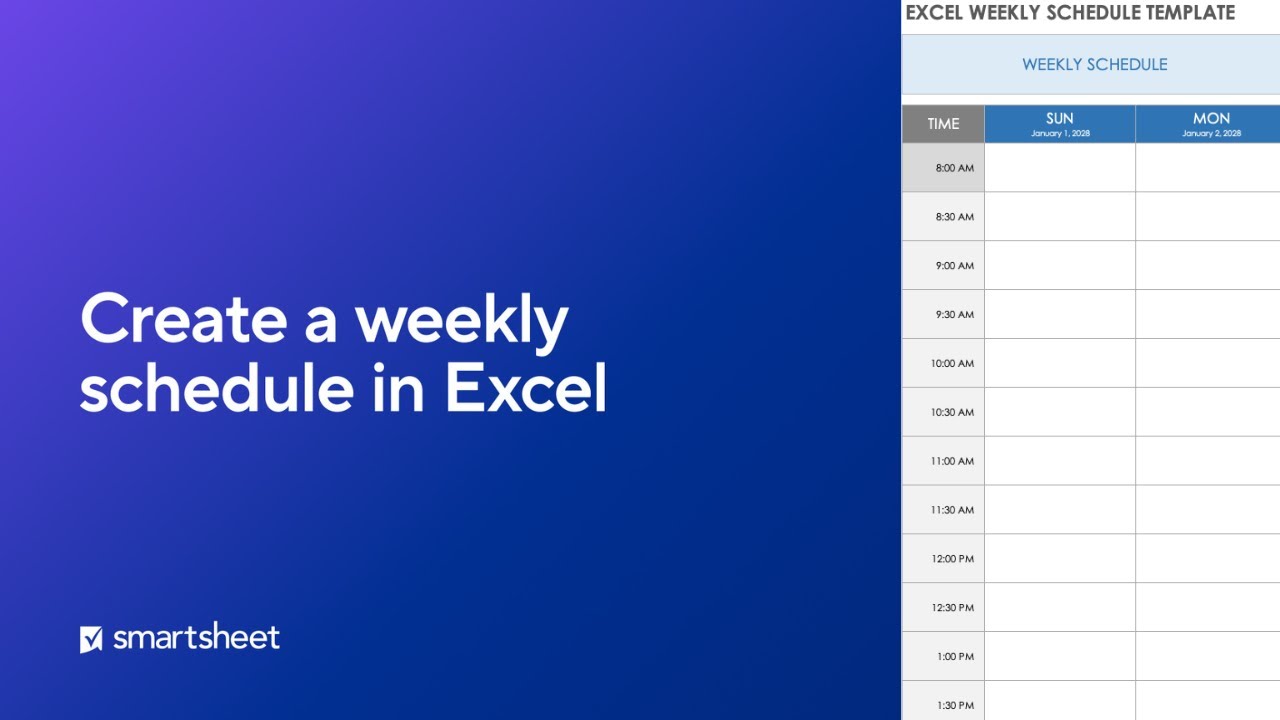 Create a weekly schedule in Excel

smartsheet

EXCEL WEEKLY SCHEDULE TEMPLATE

WEEKLY SCHEDULE

| TIME | SUN January 1, 2028 | MON January 2, 2028 |
|---|---|---|
| 8:00 AM | | |
| 8:30 AM | | |
| 9:00 AM | | |
| 9:30 AM | | |
| 10:00 AM | | |
| 10:30 AM | | |
| 11:00 AM | | |
| 11:30 AM | | |
| 12:00 PM | | |
| 12:30 PM | | |
| 1:00 PM | | |
| 1:30 PM | | |